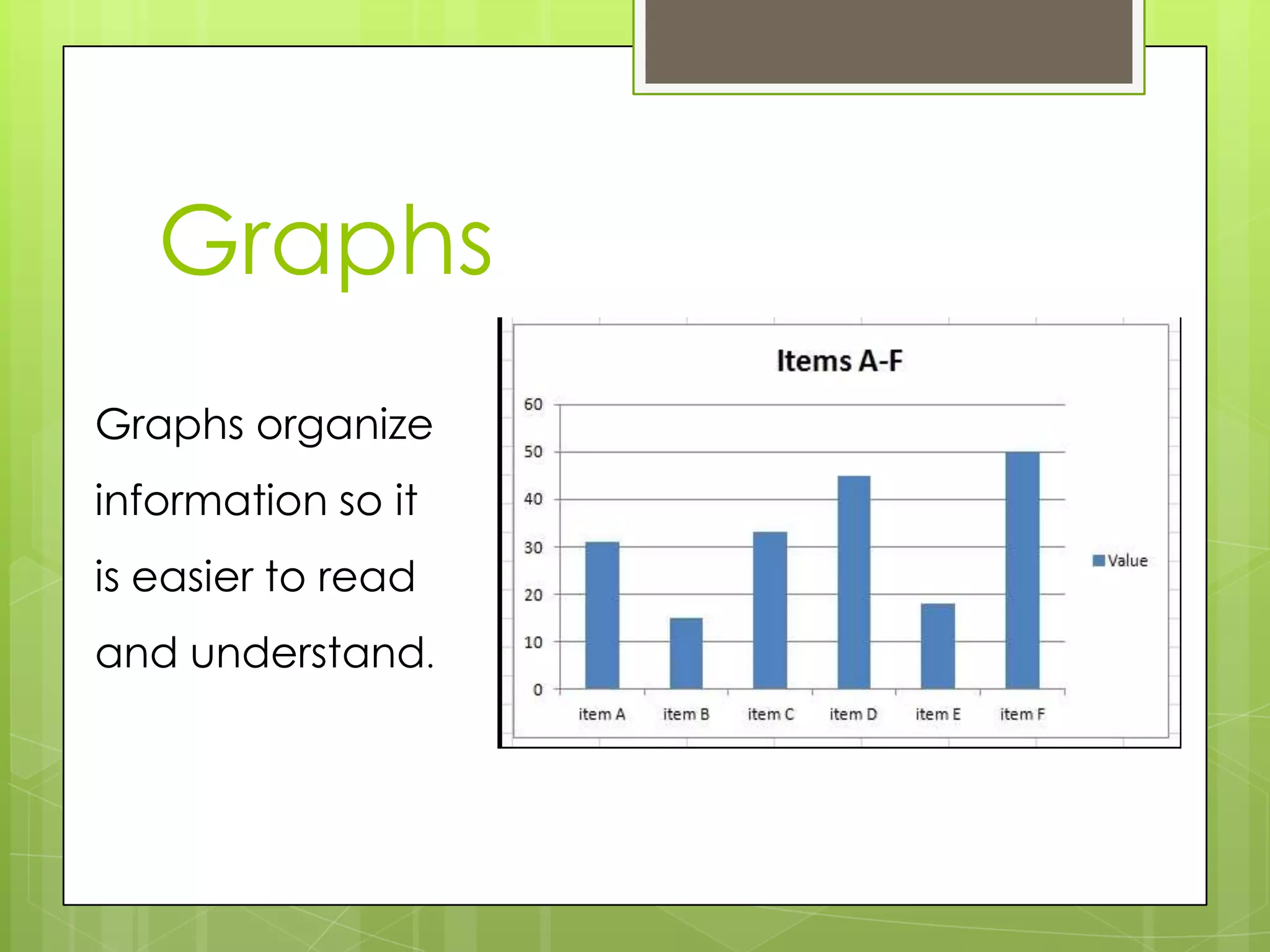 Graphs

Graphs organize information so it is easier to read and understand.

Items A-F

60
50
40
30
20
10
0

item A item B item C item D item E item F

Value